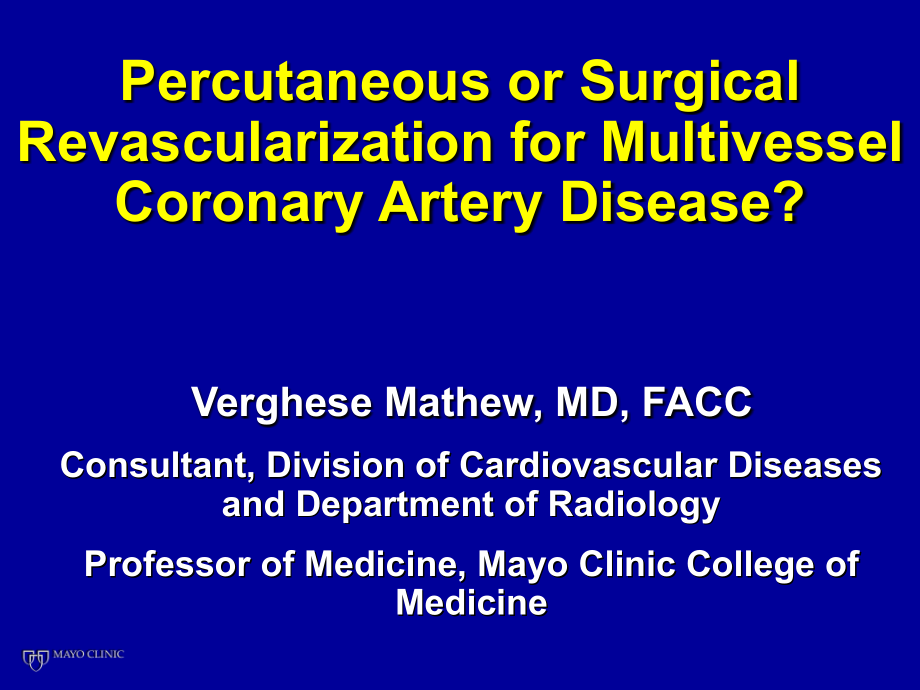 Percutaneous or Surgical Revascularization for Multivessel Coronary Artery Disease?

Verghese Mathew, MD, FACC

Consultant, Division of Cardiovascular Diseases and Department of Radiology

Professor of Medicine, Mayo Clinic College of Medicine

MAYO CLINIC